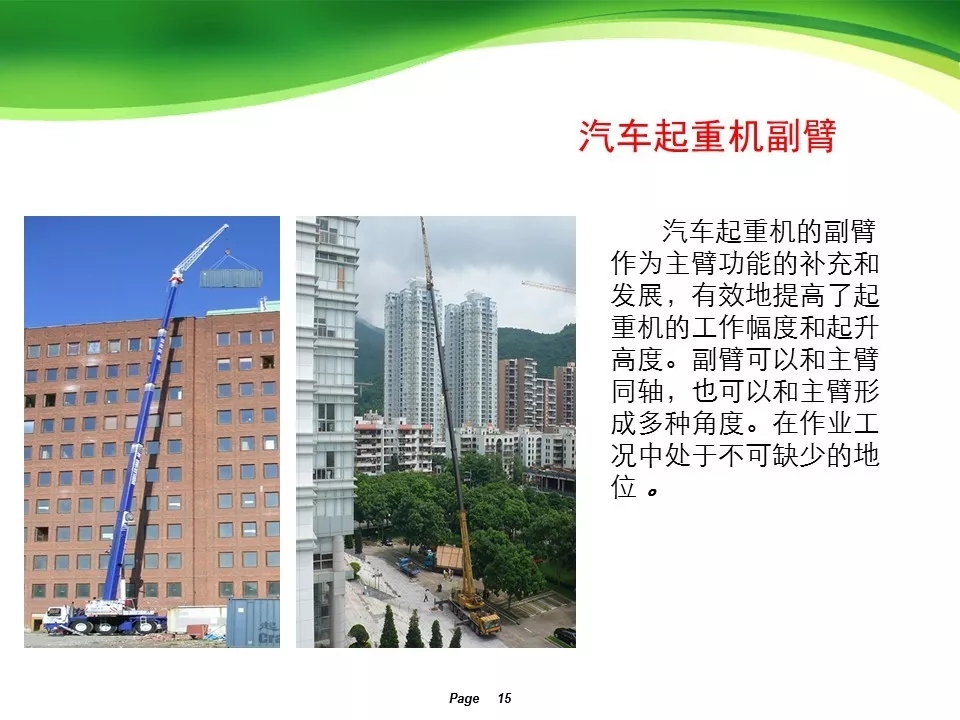 汽车起重机副臂

汽车起重机的副臂作为主臂功能的补充和发展，有效地提高了起重机的工作幅度和起升高度。副臂可以和主臂同轴，也可以和主臂形成多种角度。在作业工况中处于不可缺少的地位。

Page 15